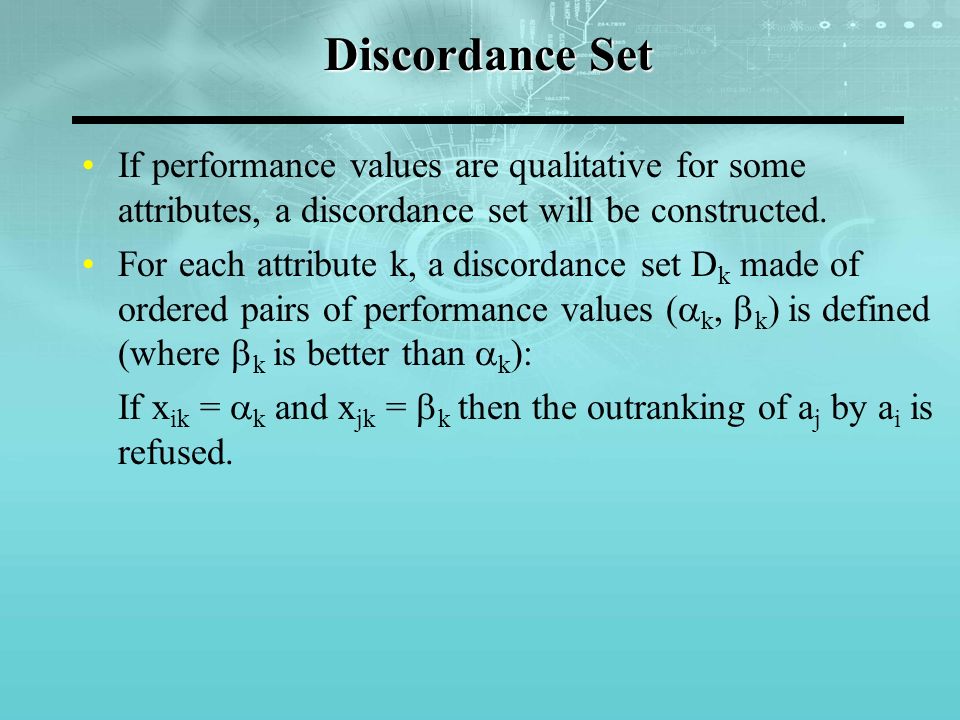 Discordance Set

• If performance values are qualitative for some attributes, a discordance set will be constructed.

• For each attribute k, a discordance set $D_k$ made of ordered pairs of performance values ($\alpha_k$, $\beta_k$) is defined (where $\beta_k$ is better than $\alpha_k$):

If $x_{ik} = \alpha_k$ and $x_{jk} = \beta_k$ then the outranking of $a_j$ by $a_i$ is refused.